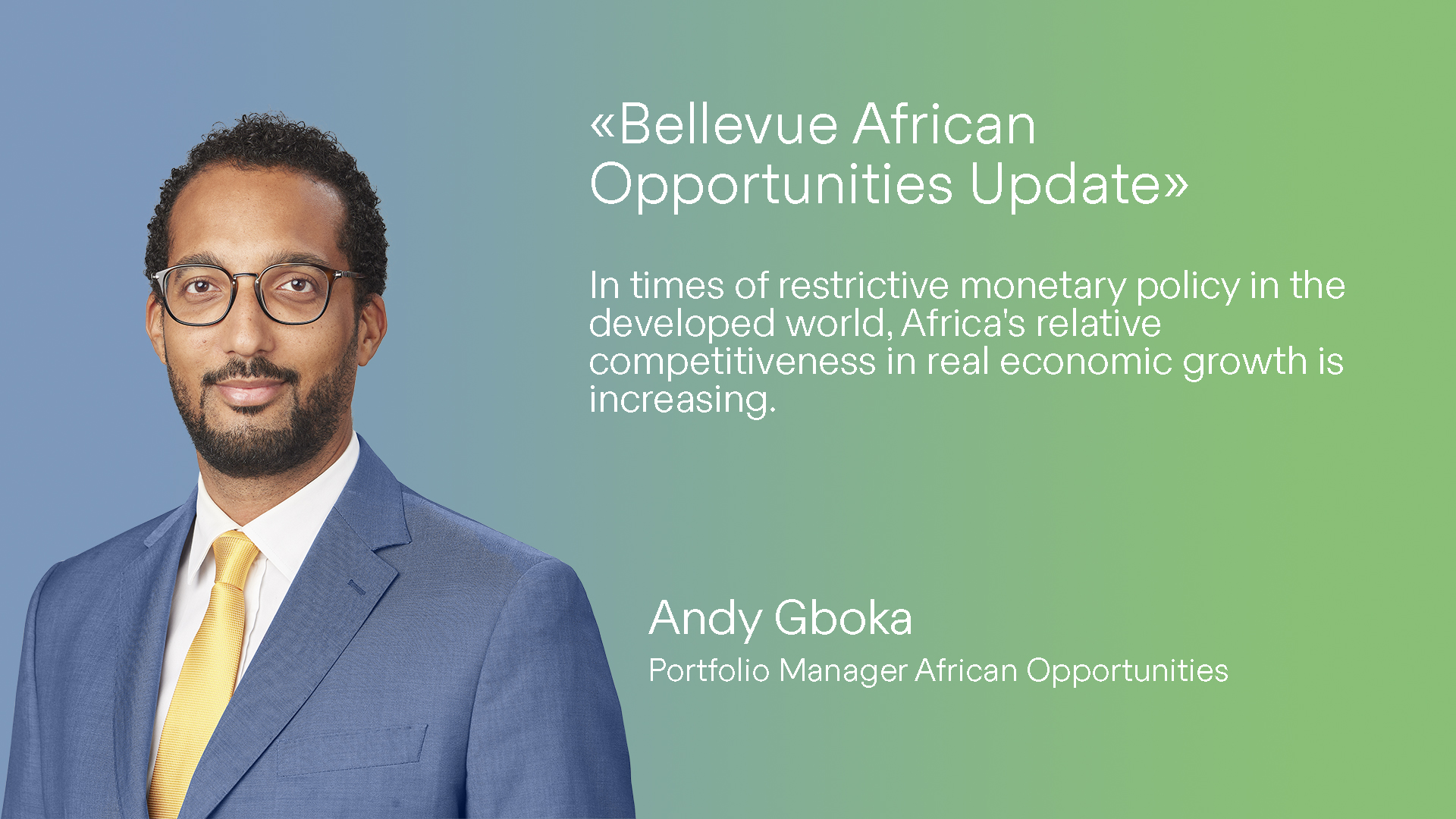 «Bellevue African Opportunities Update»

In times of restrictive monetary policy in the developed world, Africa's relative competitiveness in real economic growth is increasing.

Andy Gboka

Portfolio Manager African Opportunities